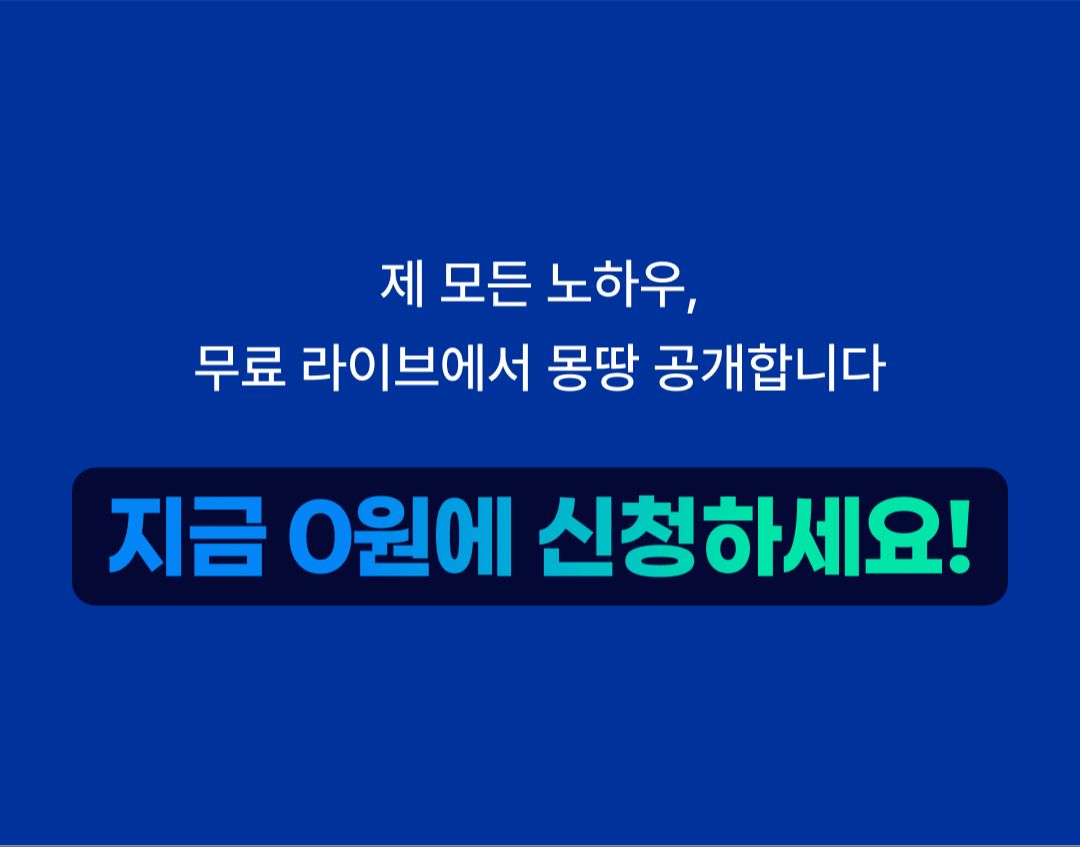 제 모든 노하우,
무료 라이브에서 몽땅 공개합니다

지금 0원에 신청하세요!